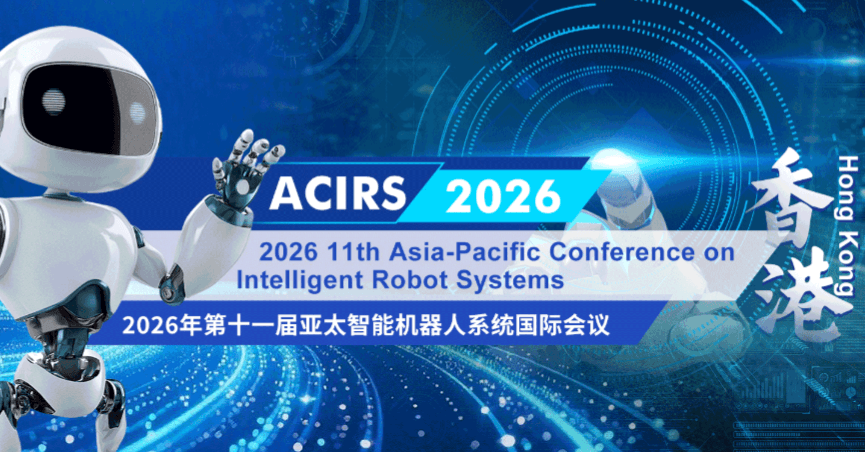 ACIRS 2026

2026 11th Asia-Pacific Conference on Intelligent Robot Systems

2026年第十一届亚太智能机器人系统国际会议

香港

Hong Kong